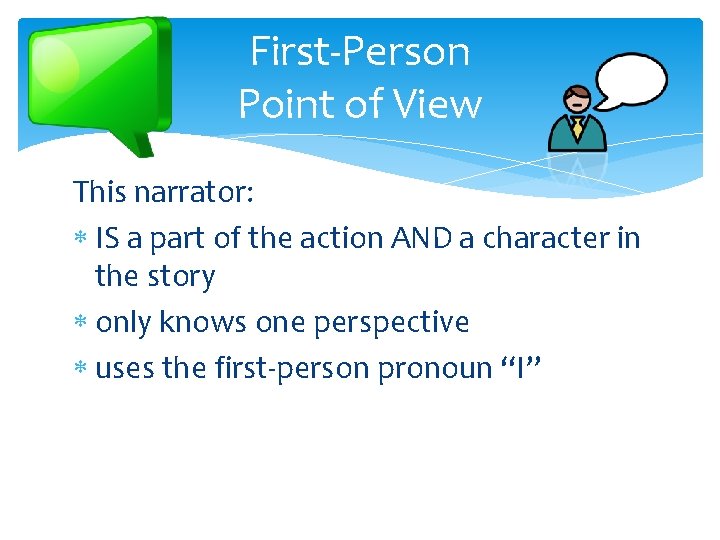 First-Person Point of View

This narrator:

* IS a part of the action AND a character in the story
* only knows one perspective
* uses the first-person pronoun “I”